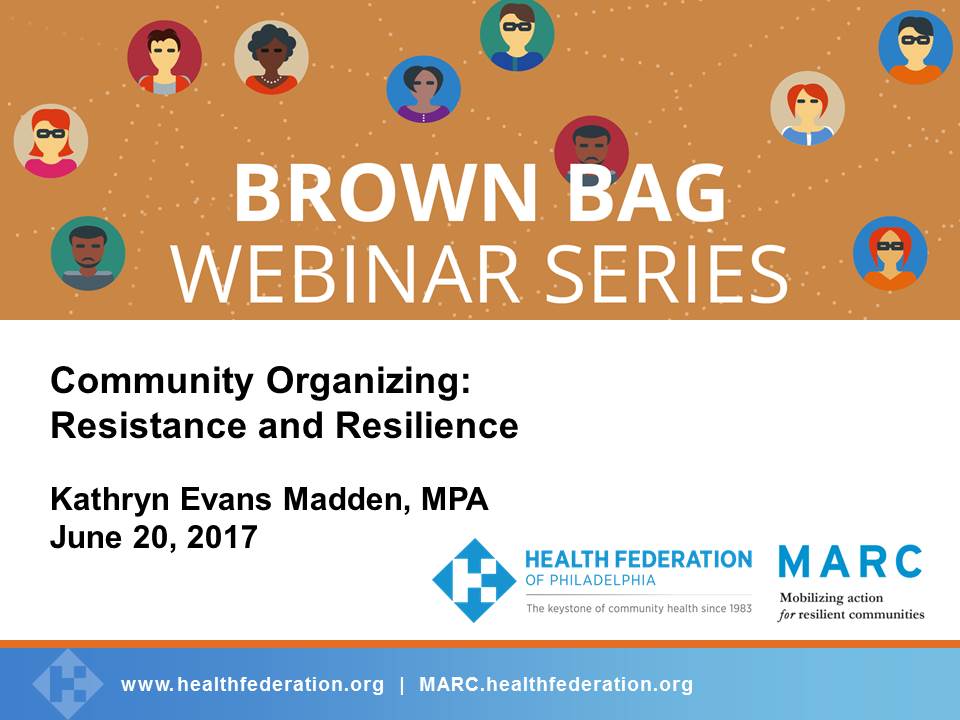 BROWN BAG
WEBINAR SERIES

Community Organizing:
Resistance and Resilience

Kathryn Evans Madden, MPA
June 20, 2017

HEALTH FEDERATION
OF PHILADELPHIA
The keystone of community health since 1983

MARC
Mobilizing action
for resilient communities

www.healthfederation.org | MARC.healthfederation.org